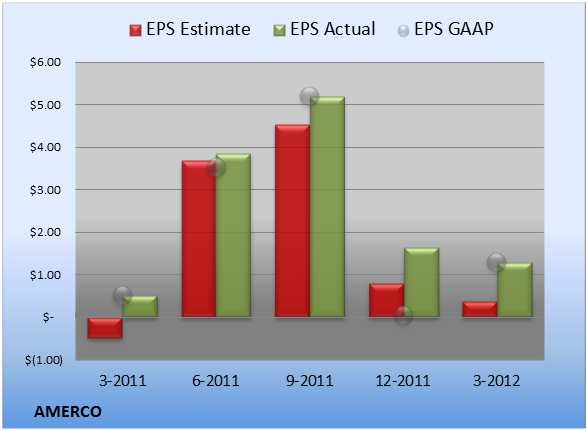 EPS Estimate EPS Actual EPS GAAP

$6.00
$5.00
$4.00
$3.00
$2.00
$1.00
$-
$(1.00)

3-2011 6-2011 9-2011 12-2011 3-2012

AMERCO